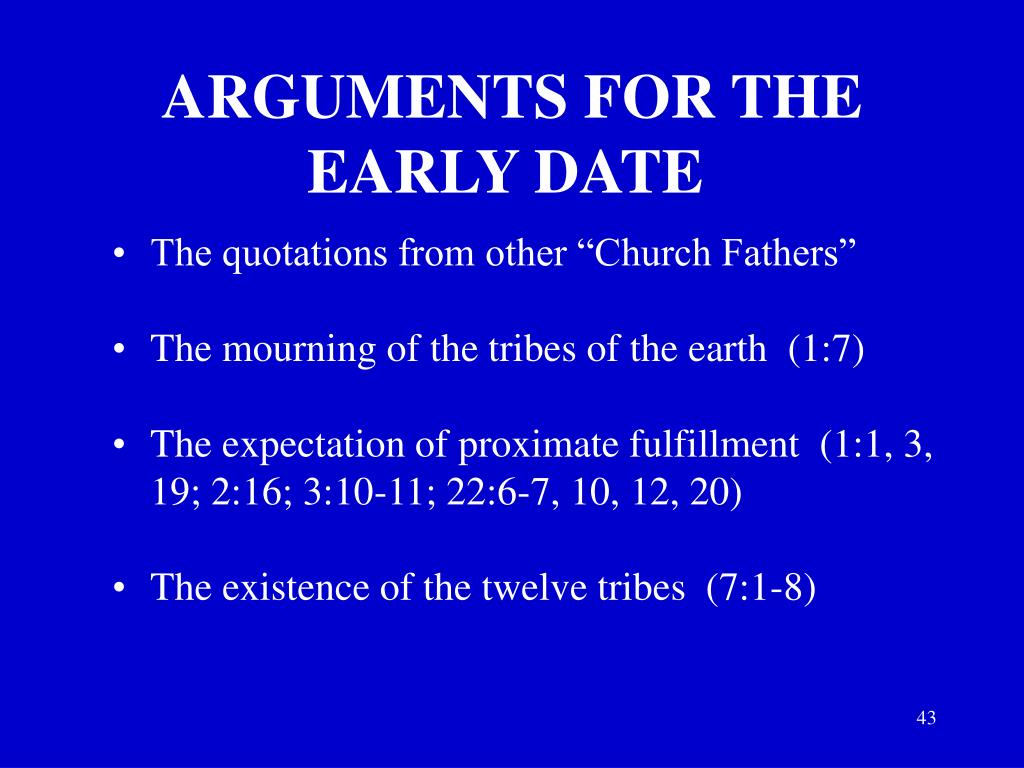 ARGUMENTS FOR THE EARLY DATE

• The quotations from other “Church Fathers”

• The mourning of the tribes of the earth (1:7)

• The expectation of proximate fulfillment (1:1, 3, 19; 2:16; 3:10-11; 22:6-7, 10, 12, 20)

• The existence of the twelve tribes (7:1-8)

43